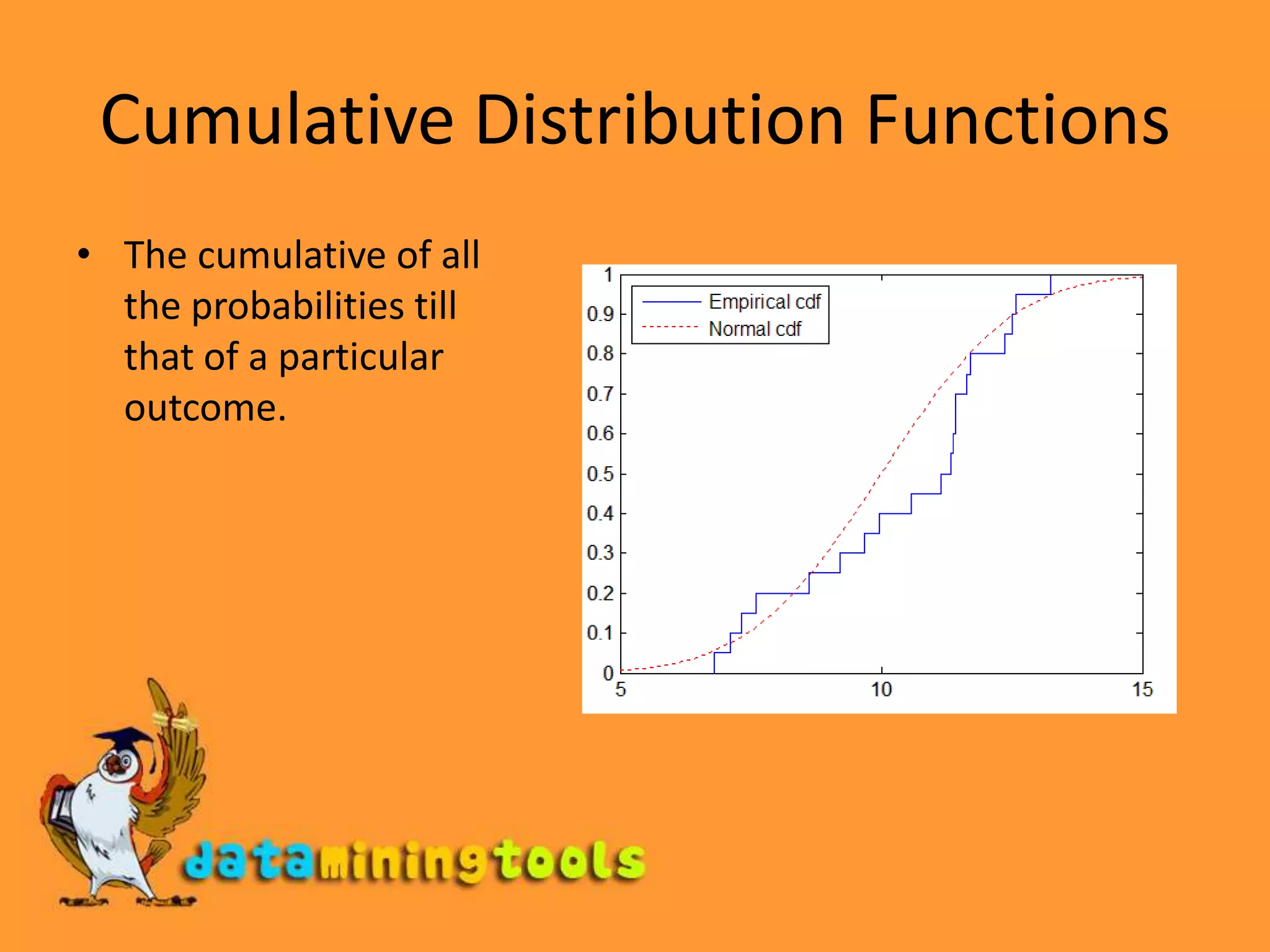 Cumulative Distribution Functions

• The cumulative of all the probabilities till that of a particular outcome.

Empirical cdf
Normal cdf

1
0.9
0.8
0.7
0.6
0.5
0.4
0.3
0.2
0.1
0

5
10
15

dataminingtools